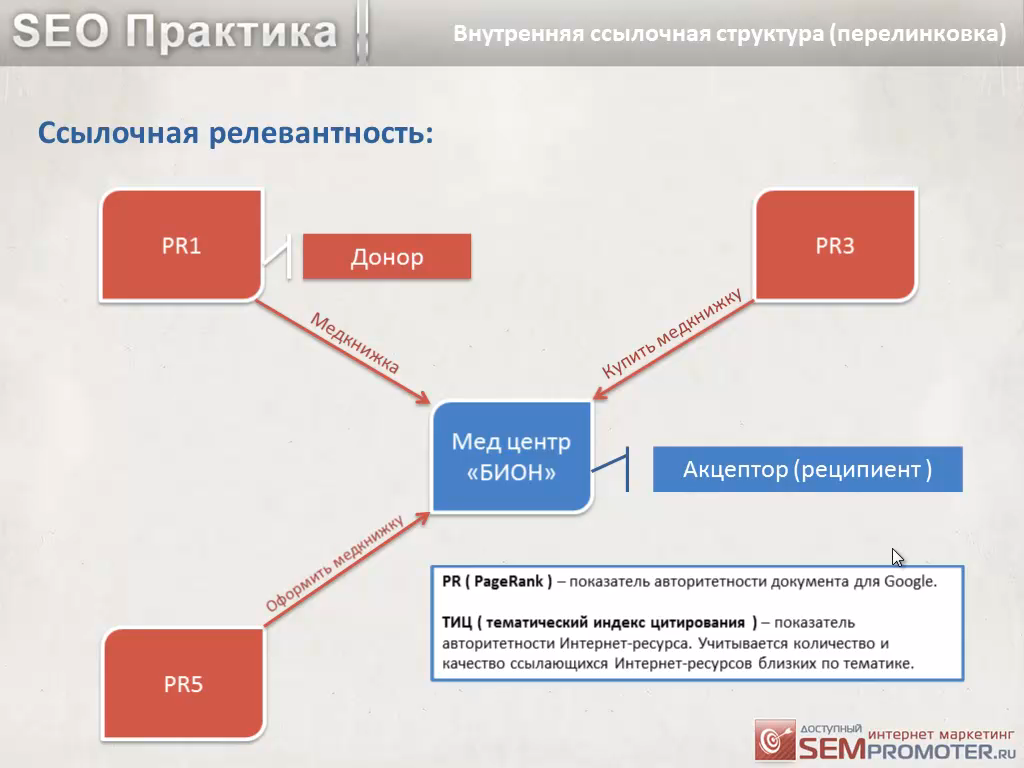 SEO Практика

Внутренняя ссылочная структура (перелинковка)

Ссылочная релевантность:

PR1

Донор

PR3

Медкнижка

Купить медкнижку

Мед центр «БИОН»

Акцептор (реципиент )

Оформить медкнижку

PR5

PR ( PageRank ) – показатель авторитетности документа для Google.

ТИЦ ( тематический индекс цитирования ) – показатель авторитетности Интернет-ресурса. Учитывается количество и качество ссылающихся Интернет-ресурсов близких по тематике.

ДОСТУПНЫЙ ИНТЕРНЕТ МАРКЕТИНГ SEMPROMOTER.RU